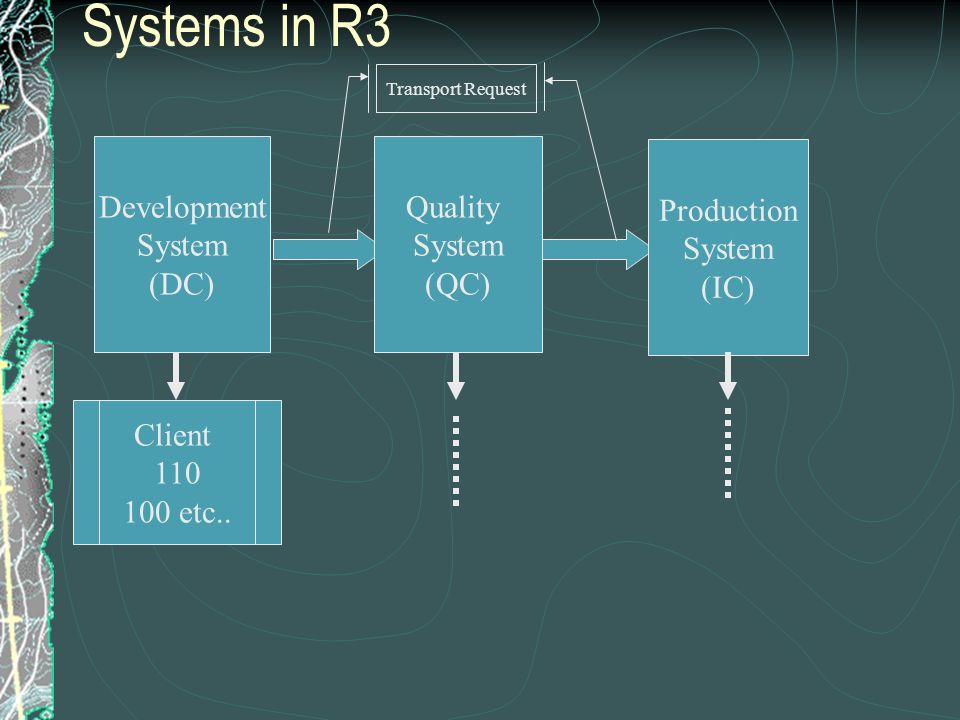 Systems in R3

Transport Request

Development System (DC)

Quality System (QC)

Production System (IC)

Client 110 100 etc..